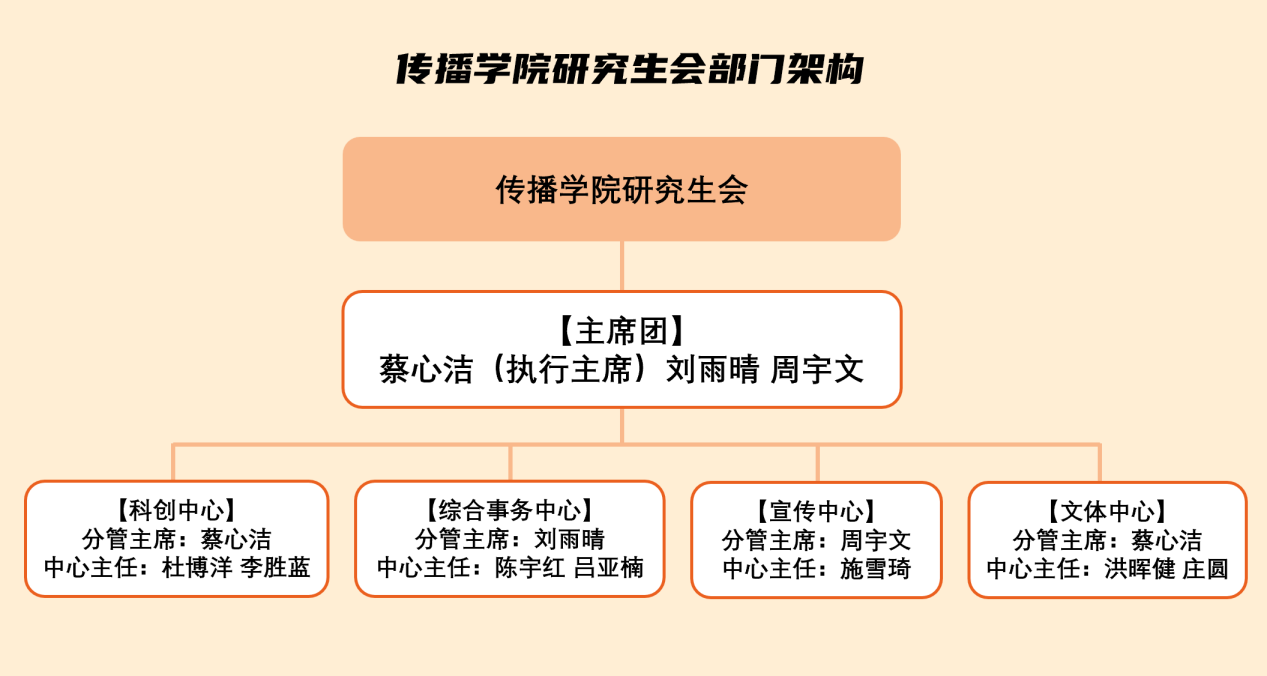 传播学院研究生会部门架构

传播学院研究生会

【主席团】
蔡心洁（执行主席）刘雨晴 周宇文

【科创中心】
分管主席：蔡心洁
中心主任：杜博洋 李胜蓝

【综合事务中心】
分管主席：刘雨晴
中心主任：陈宇红 吕亚楠

【宣传中心】
分管主席：周宇文
中心主任：施雪琦

【文体中心】
分管主席：蔡心洁
中心主任：洪晖健 庄圆